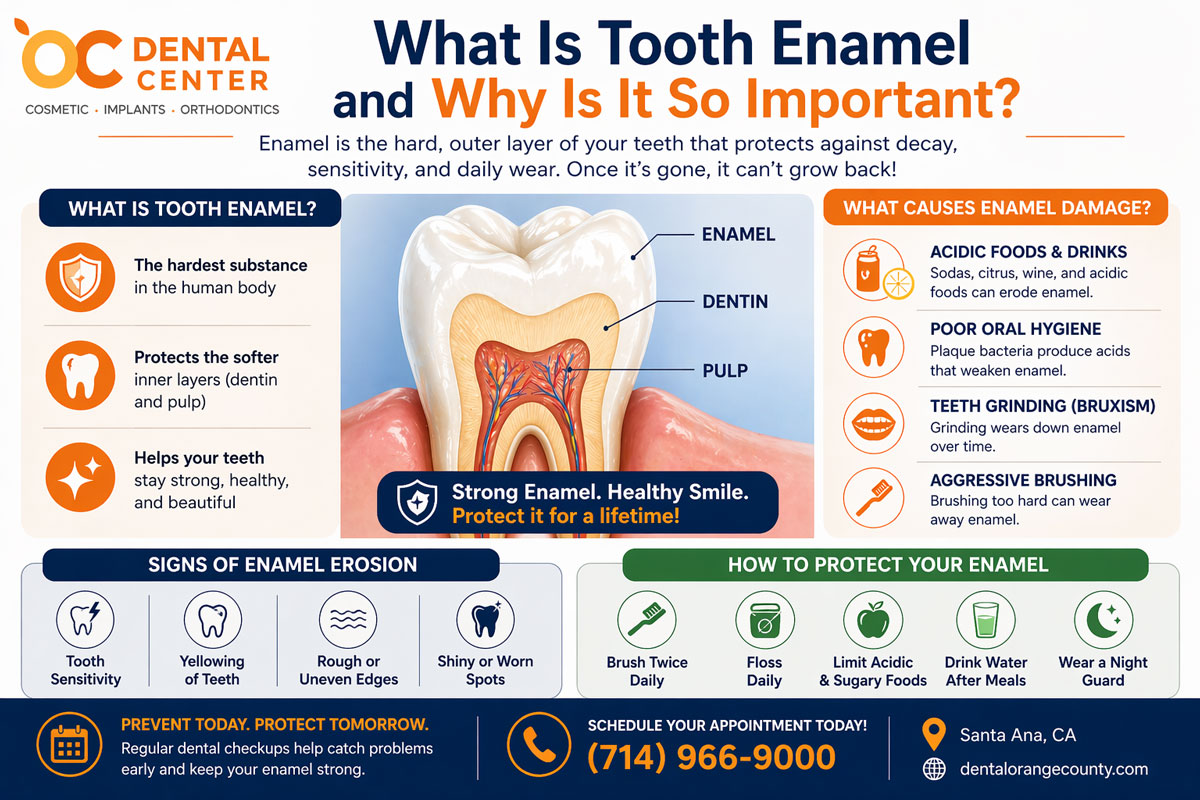 OC DENTAL CENTER
COSMETIC • IMPLANTS • ORTHODONTICS

What Is Tooth Enamel and Why Is It So Important?

Enamel is the hard, outer layer of your teeth that protects against decay, sensitivity, and daily wear. Once it's gone, it can't grow back!

WHAT IS TOOTH ENAMEL?

The hardest substance in the human body

Protects the softer inner layers (dentin and pulp)

Helps your teeth stay strong, healthy, and beautiful

ENAMEL
DENTIN
PULP

Strong Enamel. Healthy Smile.
Protect it for a lifetime!

WHAT CAUSES ENAMEL DAMAGE?

ACIDIC FOODS & DRINKS
Sodas, citrus, wine, and acidic foods can erode enamel.

POOR ORAL HYGIENE
Plaque bacteria produce acids that weaken enamel.

TEETH GRINDING (BRUXISM)
Grinding wears down enamel over time.

AGGRESSIVE BRUSHING
Brushing too hard can wear away enamel.

SIGNS OF ENAMEL EROSION

Tooth Sensitivity

Yellowing of Teeth

Rough or Uneven Edges

Shiny or Worn Spots

HOW TO PROTECT YOUR ENAMEL

Brush Twice Daily

Floss Daily

Limit Acidic & Sugary Foods

Drink Water After Meals

Wear a Night Guard

PREVENT TODAY. PROTECT TOMORROW.
Regular dental checkups help catch problems early and keep your enamel strong.

SCHEDULE YOUR APPOINTMENT TODAY!
(714) 966-9000

Santa Ana, CA
dentalorangecounty.com